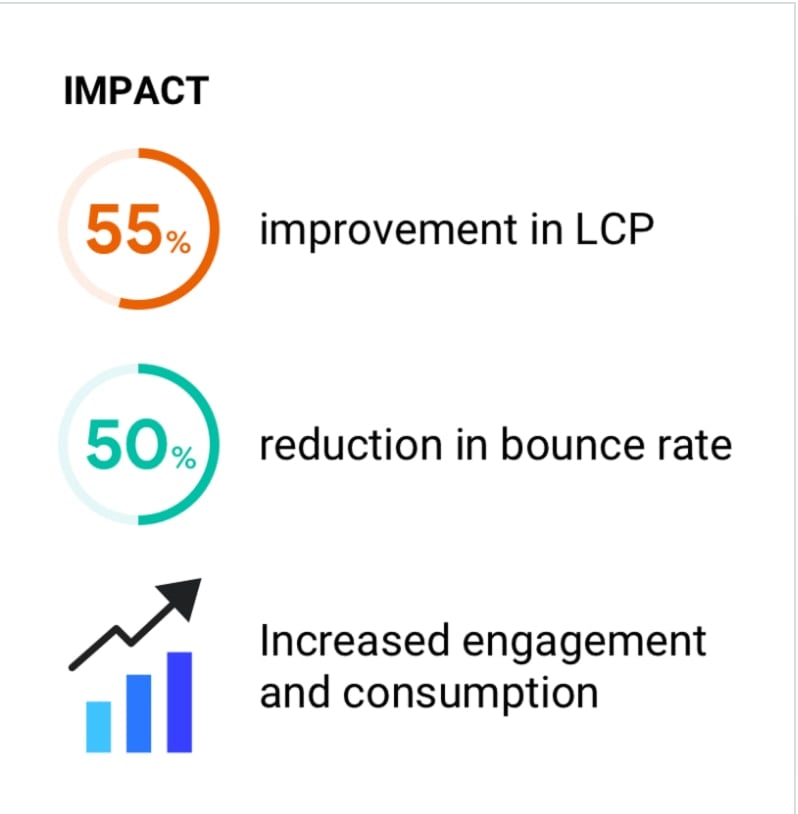 IMPACT

55% improvement in LCP

50% reduction in bounce rate

Increased engagement and consumption